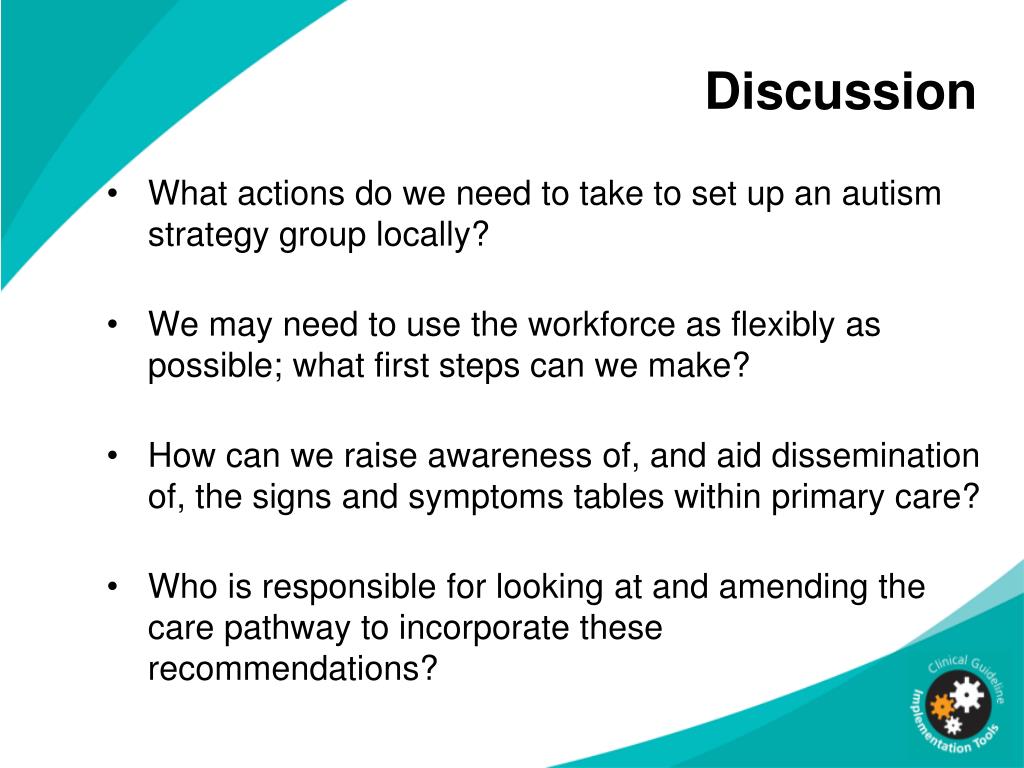 Discussion

• What actions do we need to take to set up an autism strategy group locally?

• We may need to use the workforce as flexibly as possible; what first steps can we make?

• How can we raise awareness of, and aid dissemination of, the signs and symptoms tables within primary care?

• Who is responsible for looking at and amending the care pathway to incorporate these recommendations?

Clinical Guideline Implementation Tools